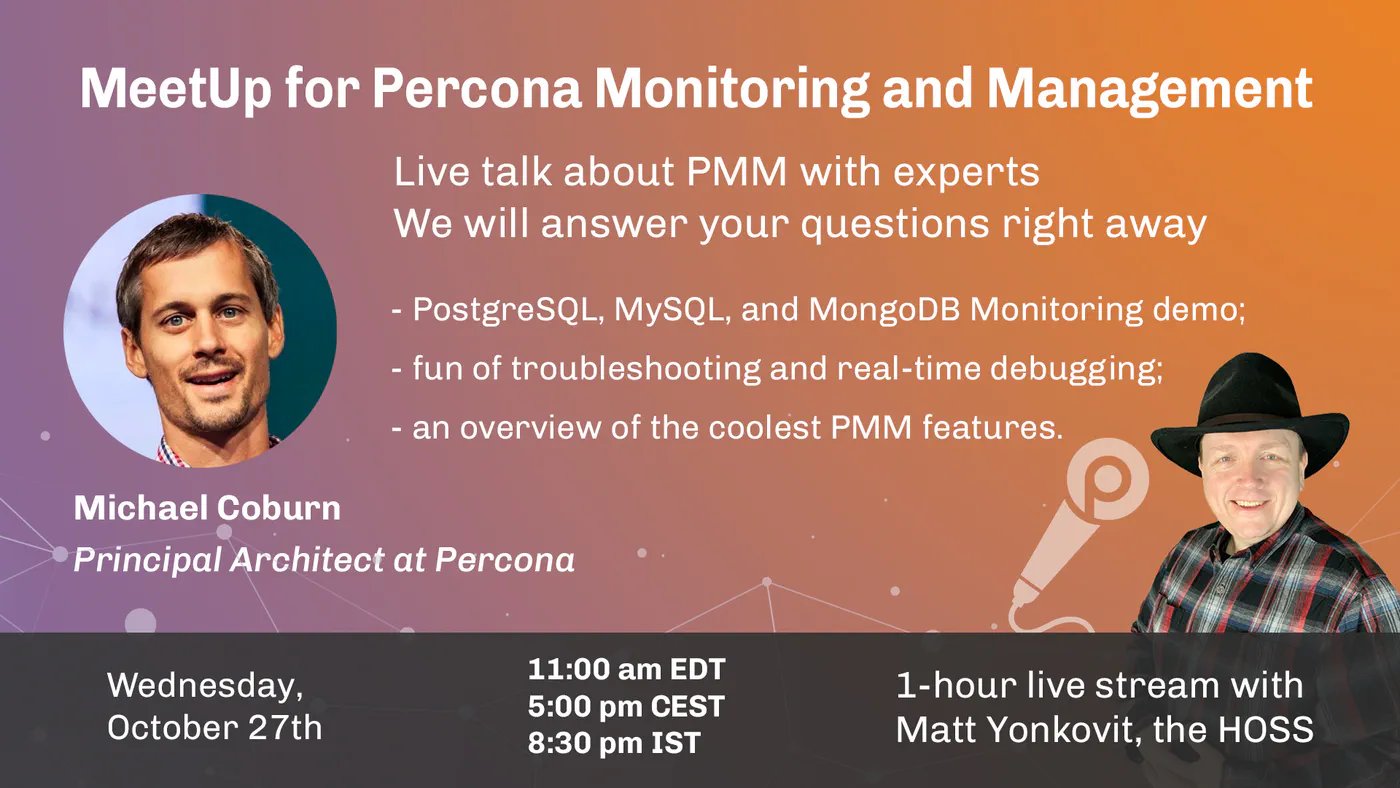 MeetUp for Percona Monitoring and Management

Live talk about PMM with experts
We will answer your questions right away

- PostgreSQL, MySQL, and MongoDB Monitoring demo;
- fun of troubleshooting and real-time debugging;
- an overview of the coolest PMM features.

Michael Coburn
Principal Architect at Percona

Wednesday, October 27th

11:00 am EDT
5:00 pm CEST
8:30 pm IST

1-hour live stream with Matt Yonkovit, the HOSS